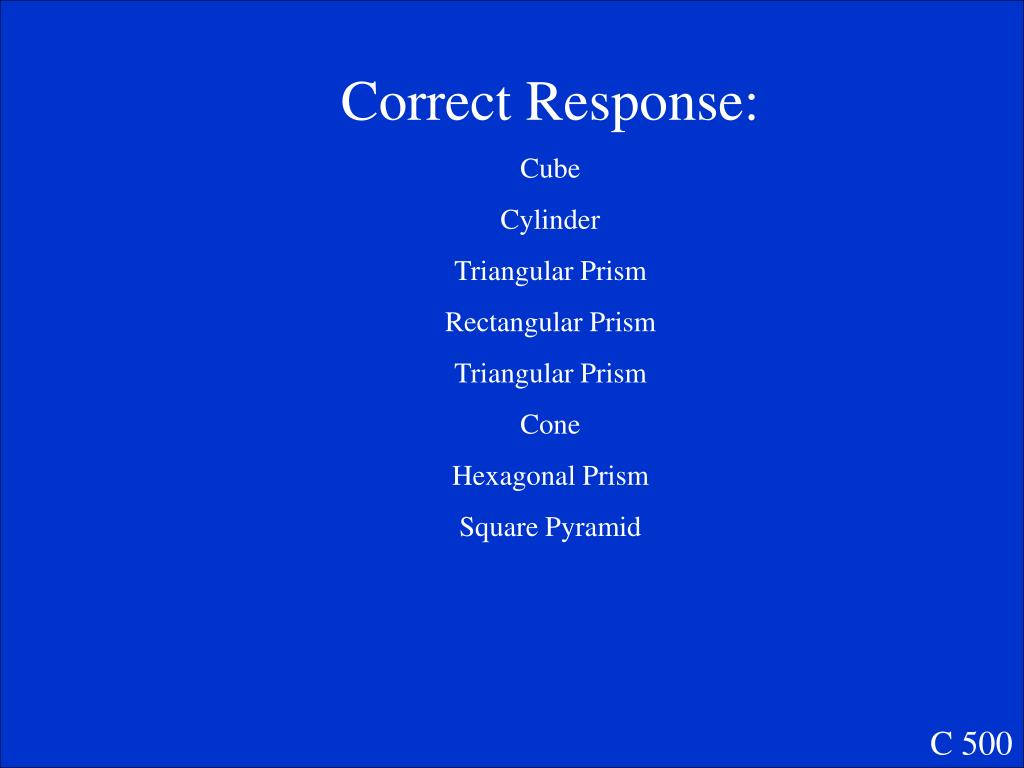 Correct Response:

Cube

Cylinder

Triangular Prism

Rectangular Prism

Triangular Prism

Cone

Hexagonal Prism

Square Pyramid

C 500